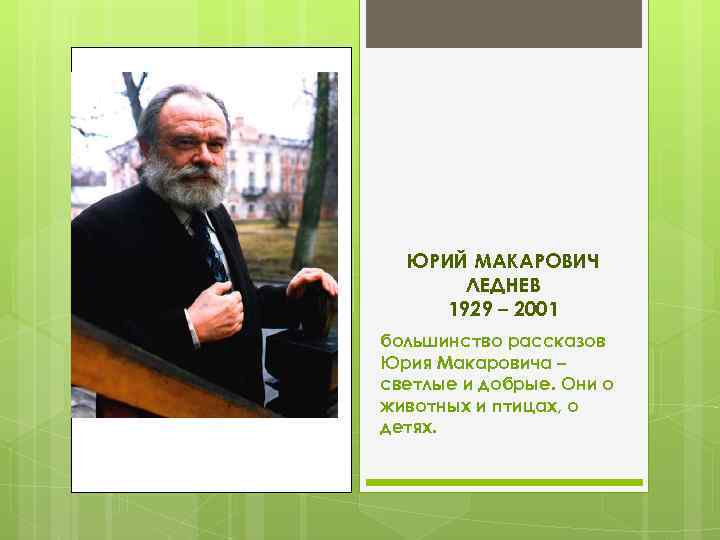 ЮРИЙ МАКАРОВИЧ ЛЕДНЕВ
1929 – 2001

большинство рассказов Юрия Макаровича – светлые и добрые. Они о животных и птицах, о детях.